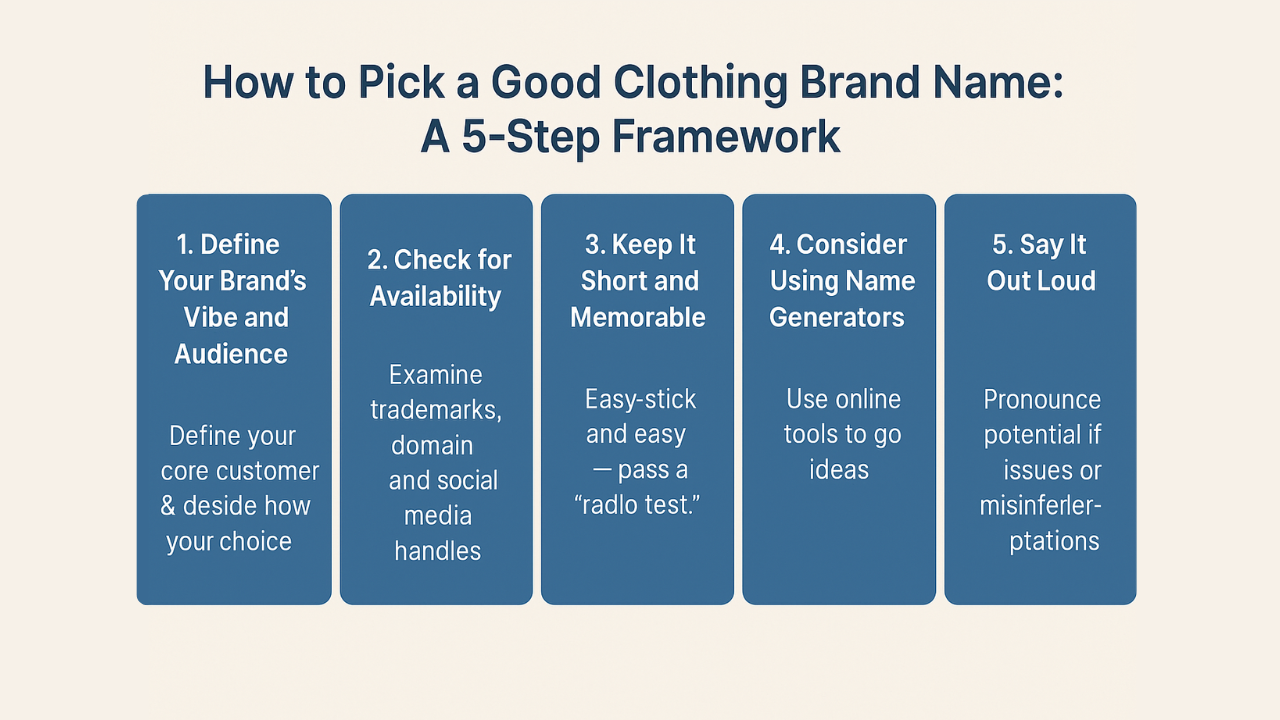 How to Pick a Good Clothing Brand Name:
A 5-Step Framework

1. Define Your Brand's Vibe and Audience

Define your core customer & deside how your choice

2. Check for Availability

Examine trademarks, domain and social media handles

3. Keep It Short and Memorable

Easy-stick and easy — pass a "radlo test."

4. Consider Using Name Generators

Use online tools to go ideas

5. Say It Out Loud

Pronounce potential if issues or misinferlerptations